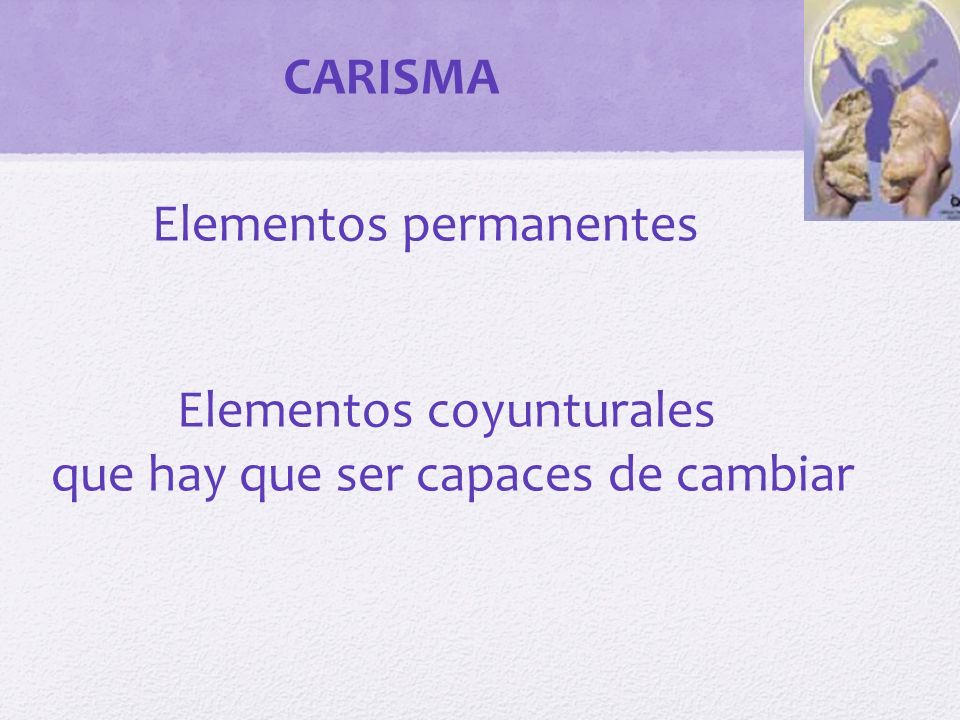 CARISMA

Elementos permanentes

Elementos coyunturales que hay que ser capaces de cambiar